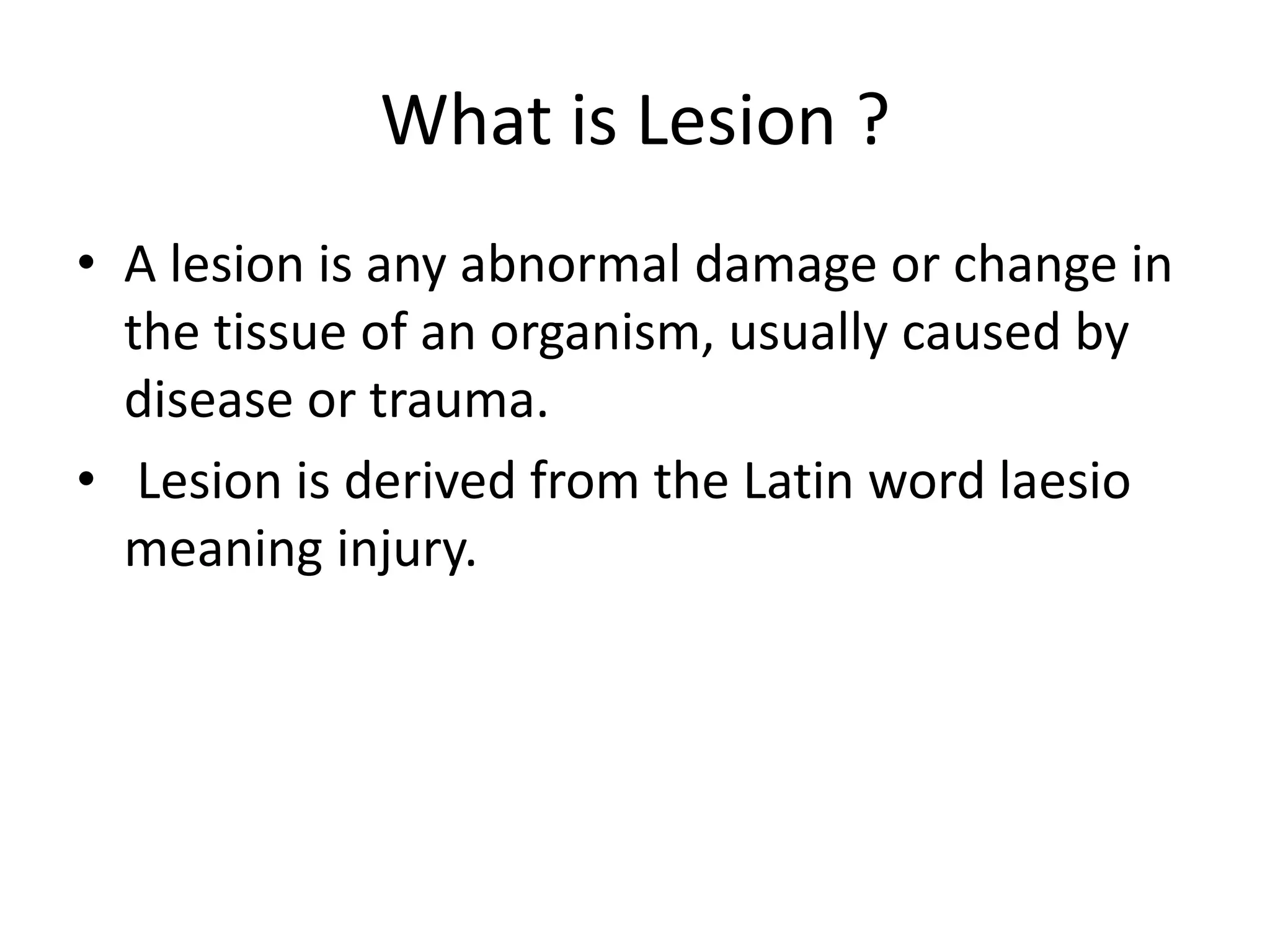 What is Lesion ?

• A lesion is any abnormal damage or change in the tissue of an organism, usually caused by disease or trauma.

• Lesion is derived from the Latin word laesio meaning injury.